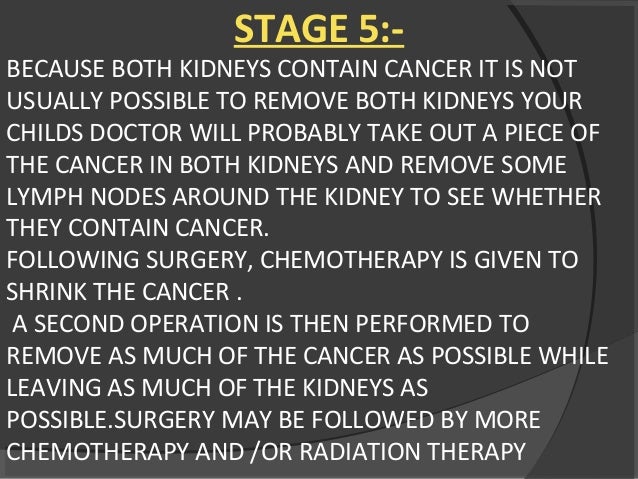 STAGE 5:-

BECAUSE BOTH KIDNEYS CONTAIN CANCER IT IS NOT USUALLY POSSIBLE TO REMOVE BOTH KIDNEYS YOUR CHILDS DOCTOR WILL PROBABLY TAKE OUT A PIECE OF THE CANCER IN BOTH KIDNEYS AND REMOVE SOME LYMPH NODES AROUND THE KIDNEY TO SEE WHETHER THEY CONTAIN CANCER.
FOLLOWING SURGERY, CHEMOTHERAPY IS GIVEN TO SHRINK THE CANCER .
A SECOND OPERATION IS THEN PERFORMED TO REMOVE AS MUCH OF THE CANCER AS POSSIBLE WHILE LEAVING AS MUCH OF THE KIDNEYS AS POSSIBLE.SURGERY MAY BE FOLLOWED BY MORE CHEMOTHERAPY AND /OR RADIATION THERAPY